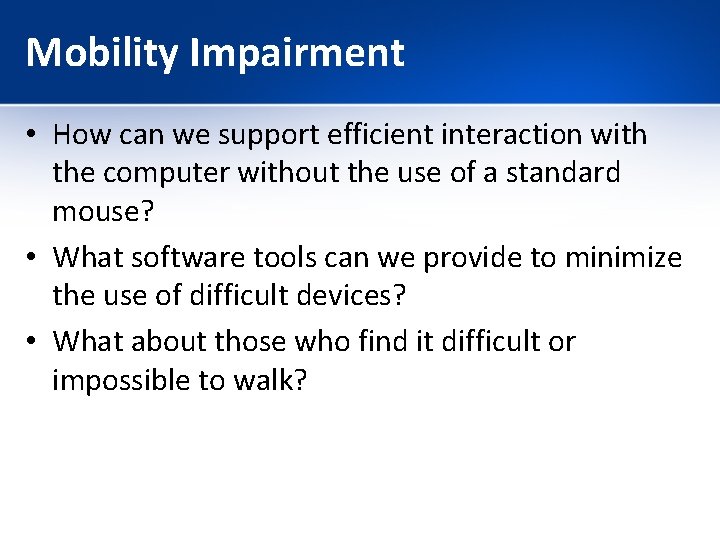 Mobility Impairment

• How can we support efficient interaction with the computer without the use of a standard mouse?

• What software tools can we provide to minimize the use of difficult devices?

• What about those who find it difficult or impossible to walk?